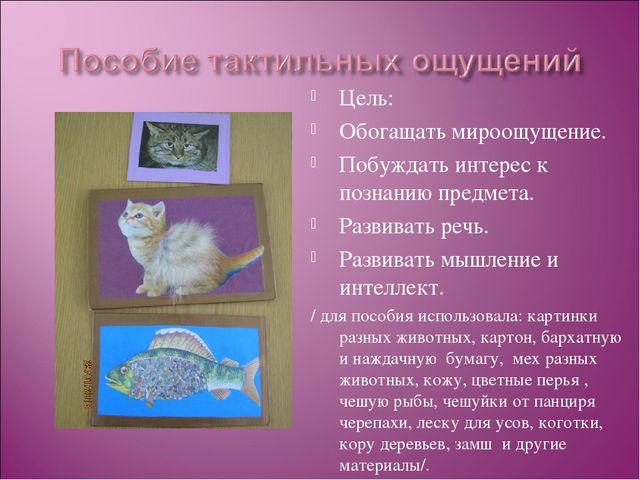 Пособие тактильных ощущений

Цель:

Обогащать мироощущение.

Побуждать интерес к познанию предмета.

Развивать речь.

Развивать мышление и интеллект.

/ для пособия использовала: картинки разных животных, картон, бархатную и наждачную бумагу, мех разных животных, кожу, цветные перья , чешую рыбы, чешуйки от панциря черепахи, леску для усов, коготки, кору деревьев, замш и другие материалы/.